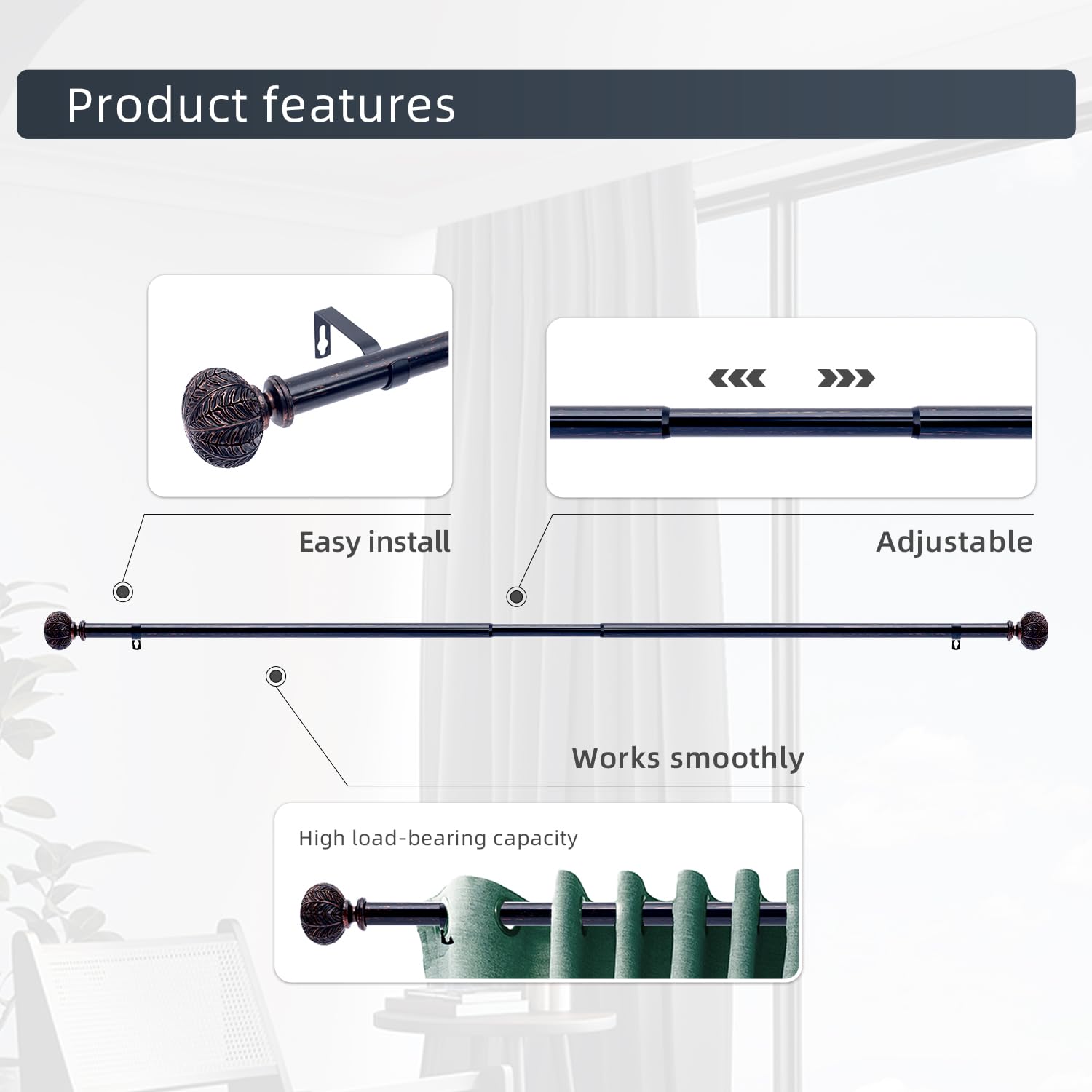 Product features

Easy install

Adjustable

Works smoothly

High load-bearing capacity